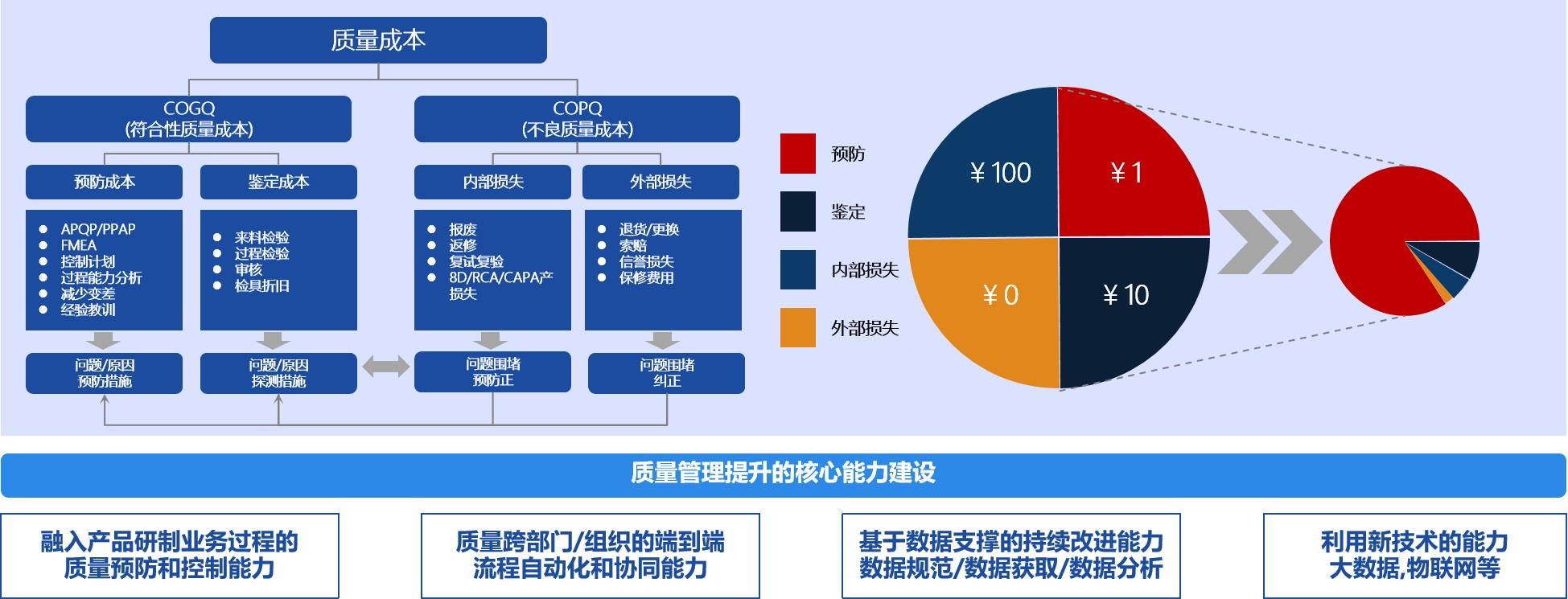 质量成本

COGQ
(符合性质量成本)

COPQ
(不良质量成本)

预防成本

鉴定成本

内部损失

外部损失

- APQP/PPAP
- FMEA
- 控制计划
- 过程能力分析
- 减少变差
- 经验教训

- 来料检验
- 过程检验
- 审核
- 检具折旧

- 报废
- 返修
- 复试复验
- 8D/RCA/CAPA产损失

- 退货/更换
- 索赔
- 信誉损失
- 保修费用

问题/原因
预防措施

问题/原因
探测措施

问题围堵
预防正

问题围堵
纠正

预防

鉴定

内部损失

外部损失

¥100

¥1

¥0

¥10

质量管理提升的核心能力建设

融入产品研制业务过程的
质量预防和控制能力

质量跨部门/组织的端到端
流程自动化和协同能力

基于数据支撑的持续改进能力
数据规范/数据获取/数据分析

利用新技术的能力
大数据,物联网等